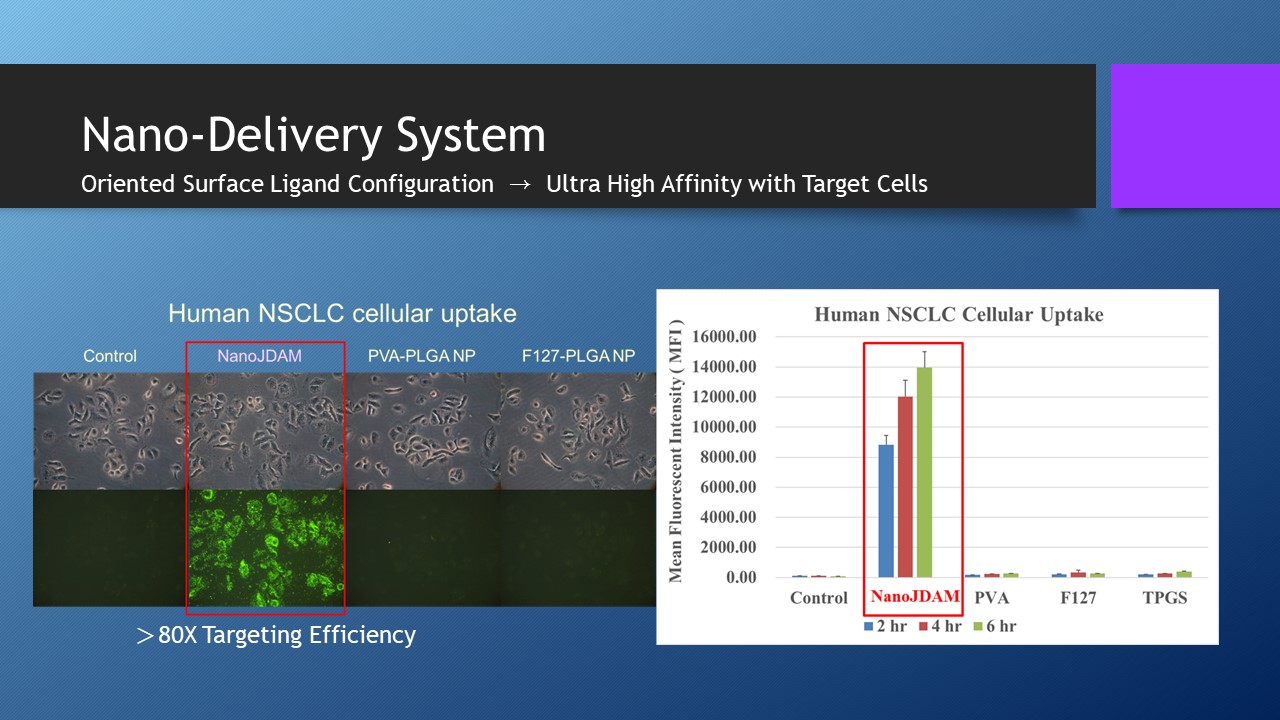 Nano-Delivery System
Oriented Surface Ligand Configuration → Ultra High Affinity with Target Cells

Human NSCLC cellular uptake

Control NanoJDAM PVA-PLGA NP F127-PLGA NP

＞80X Targeting Efficiency

Human NSCLC Cellular Uptake

Mean Fluorescent Intensity ( MFI )

16000.00
14000.00
12000.00
10000.00
8000.00
6000.00
4000.00
2000.00
0.00

Control NanoJDAM PVA F127 TPGS

2 hr 4 hr 6 hr